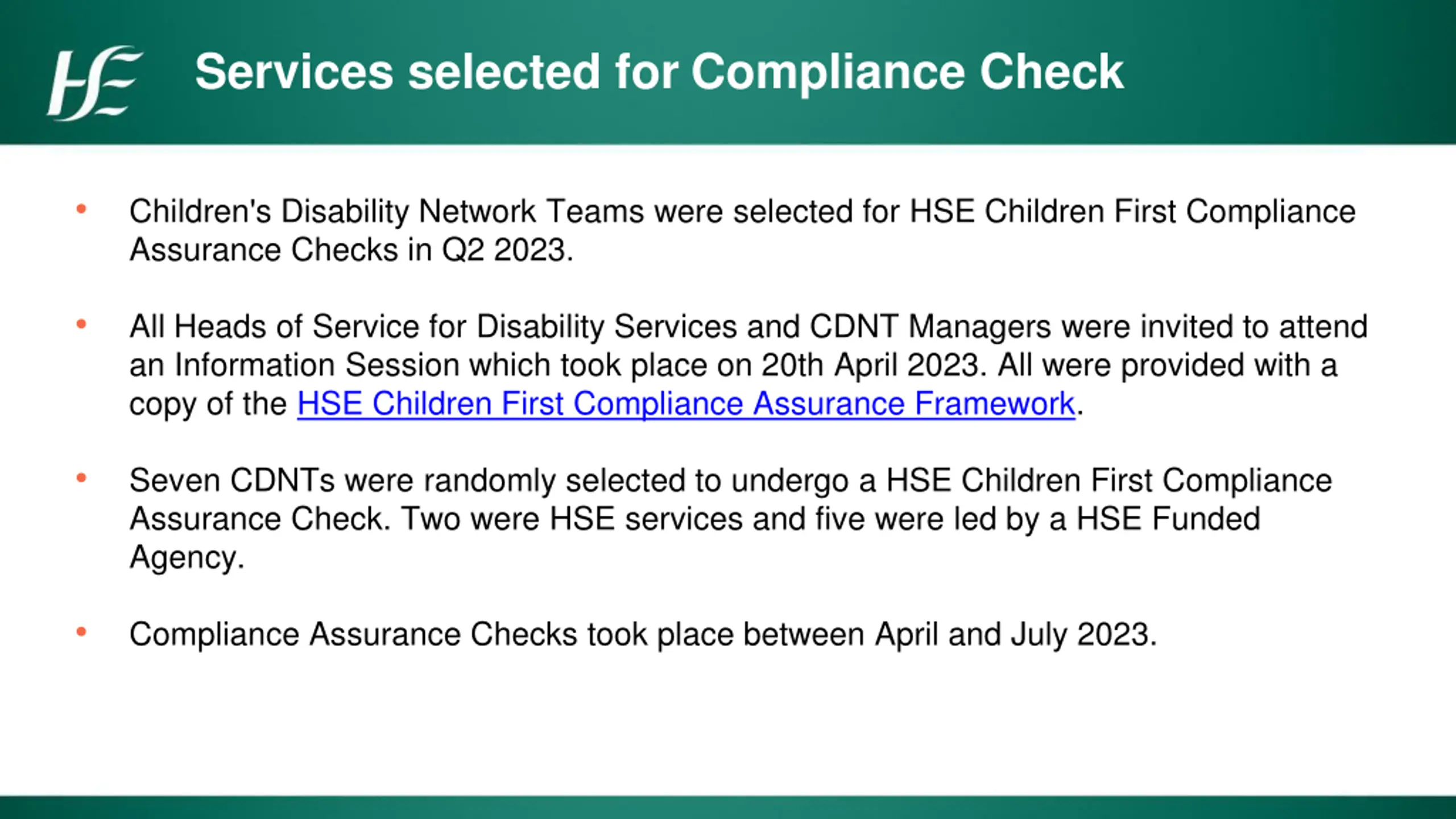 HSE

Services selected for Compliance Check

• Children's Disability Network Teams were selected for HSE Children First Compliance Assurance Checks in Q2 2023.

• All Heads of Service for Disability Services and CDNT Managers were invited to attend an Information Session which took place on 20th April 2023. All were provided with a copy of the HSE Children First Compliance Assurance Framework.

• Seven CDNTs were randomly selected to undergo a HSE Children First Compliance Assurance Check. Two were HSE services and five were led by a HSE Funded Agency.

• Compliance Assurance Checks took place between April and July 2023.